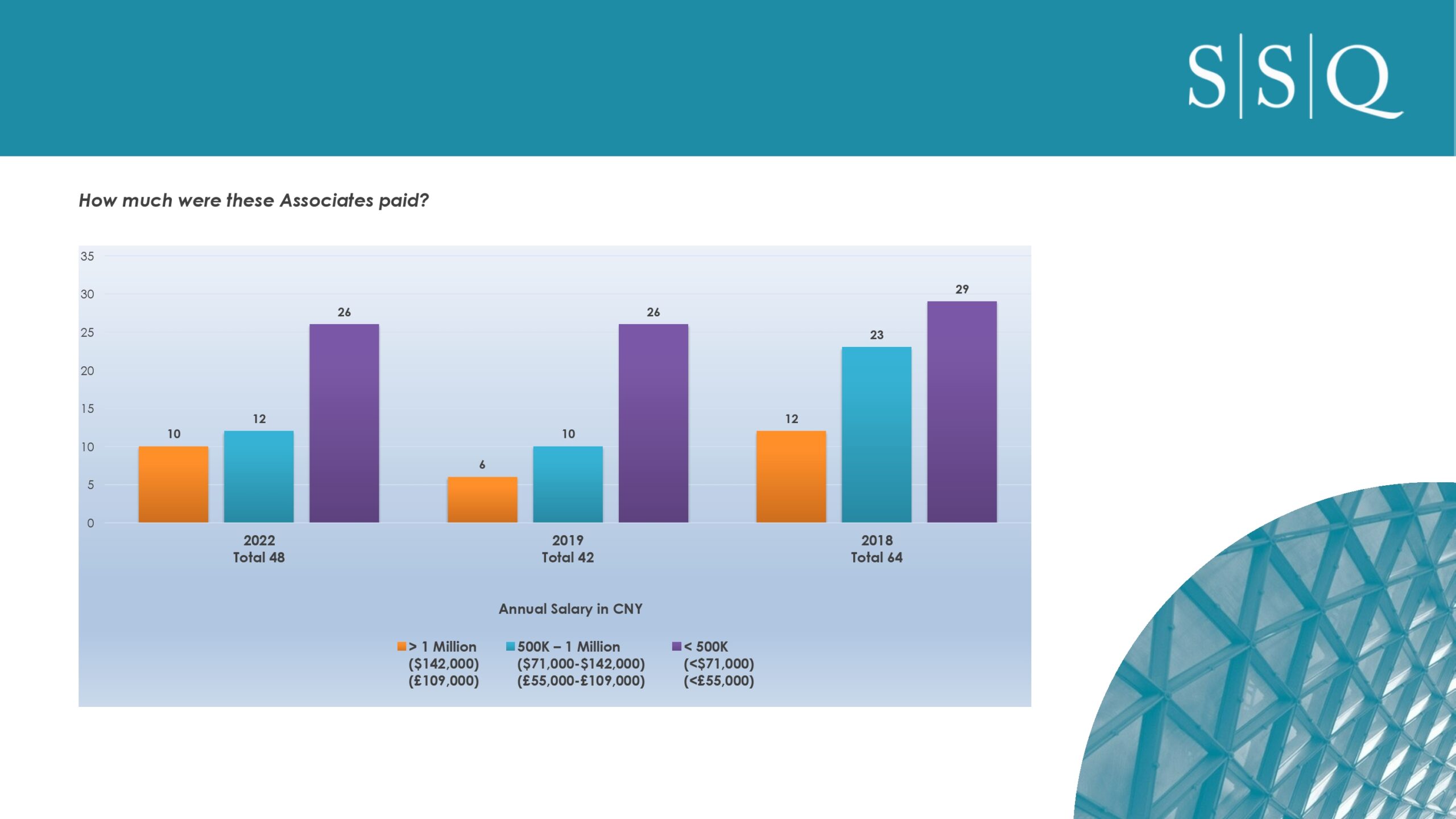 S|S|Q

How much were these Associates paid?

35
30
25
20
15
10
5
0

10 12 26
6 10 26
12 23 29

2022
Total 48

2019
Total 42

2018
Total 64

Annual Salary in CNY

> 1 Million ($142,000) (£109,000)
500K – 1 Million ($71,000-$142,000) (£55,000-£109,000)
< 500K (<$71,000) (<£55,000)